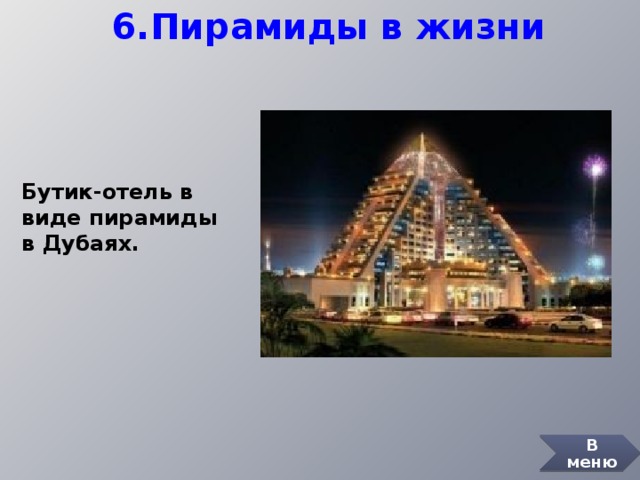 6.Пирамиды в жизни

Бутик-отель в виде пирамиды в Дубаях.

В меню